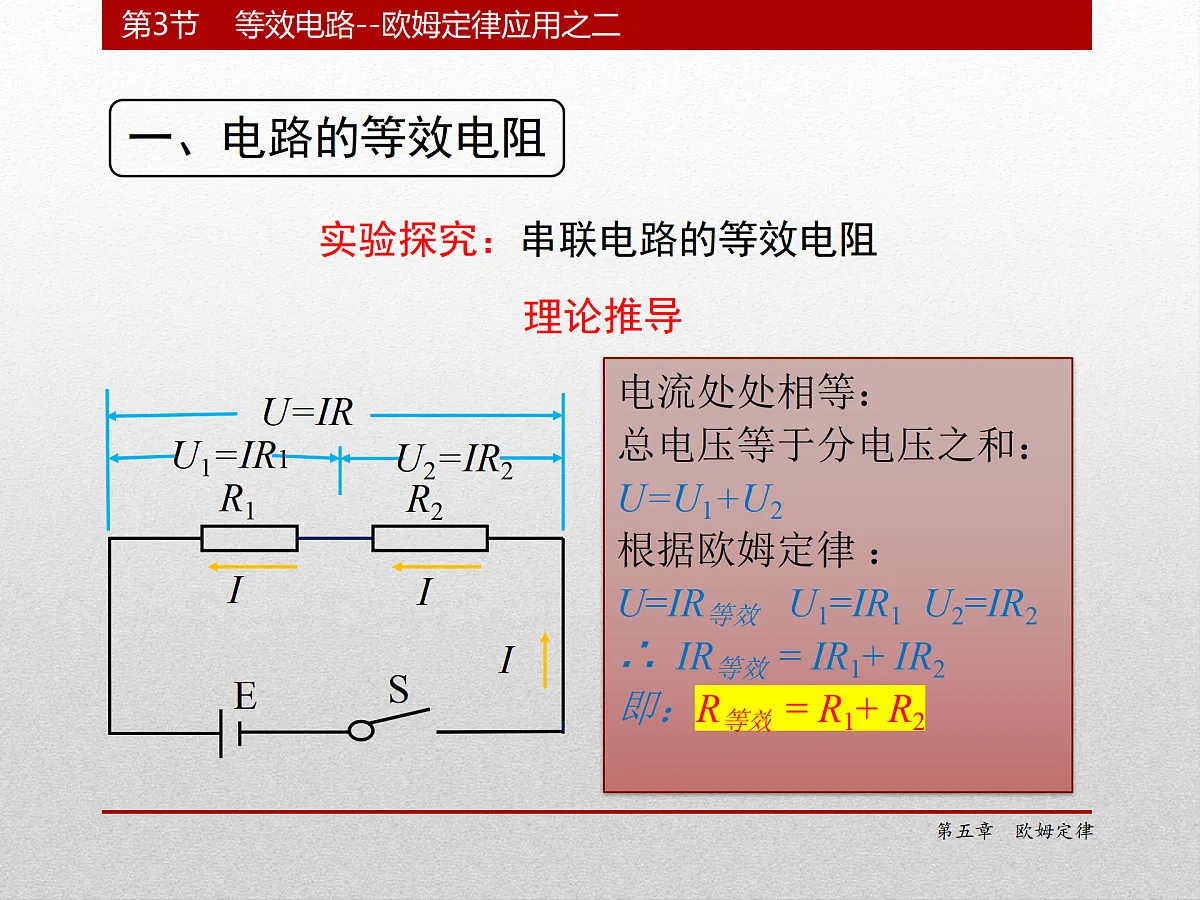 第3节 等效电路--欧姆定律应用之二

一、电路的等效电阻

实验探究：串联电路的等效电阻

理论推导

$U=IR$

$U_1=IR_1$

$U_2=IR_2$

$R_1$

$R_2$

$I$

$I$

$I$

E

S

电流处处相等：
总电压等于分电压之和：
$U=U_1+U_2$
根据欧姆定律：
$U=IR_{等效}$ $U_1=IR_1$ $U_2=IR_2$
$\therefore IR_{等效}=IR_1+IR_2$
即：$R_{等效}=R_1+R_2$

第五章 欧姆定律